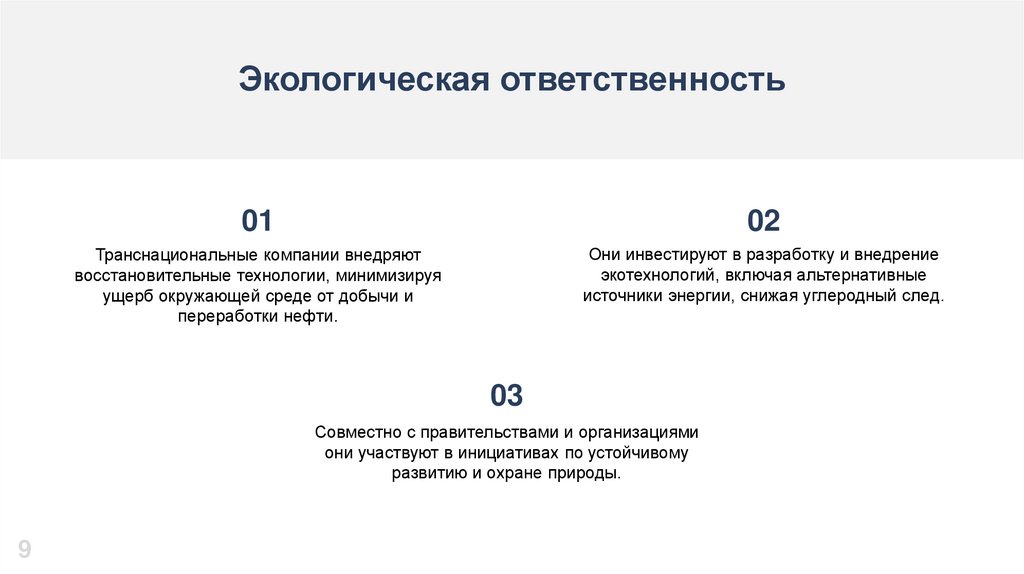 Экологическая ответственность

01

Транснациональные компании внедряют восстановительные технологии, минимизируя ущерб окружающей среде от добычи и переработки нефти.

02

Они инвестируют в разработку и внедрение экотехнологий, включая альтернативные источники энергии, снижая углеродный след.

03

Совместно с правительствами и организациями они участвуют в инициативах по устойчивому развитию и охране природы.

9